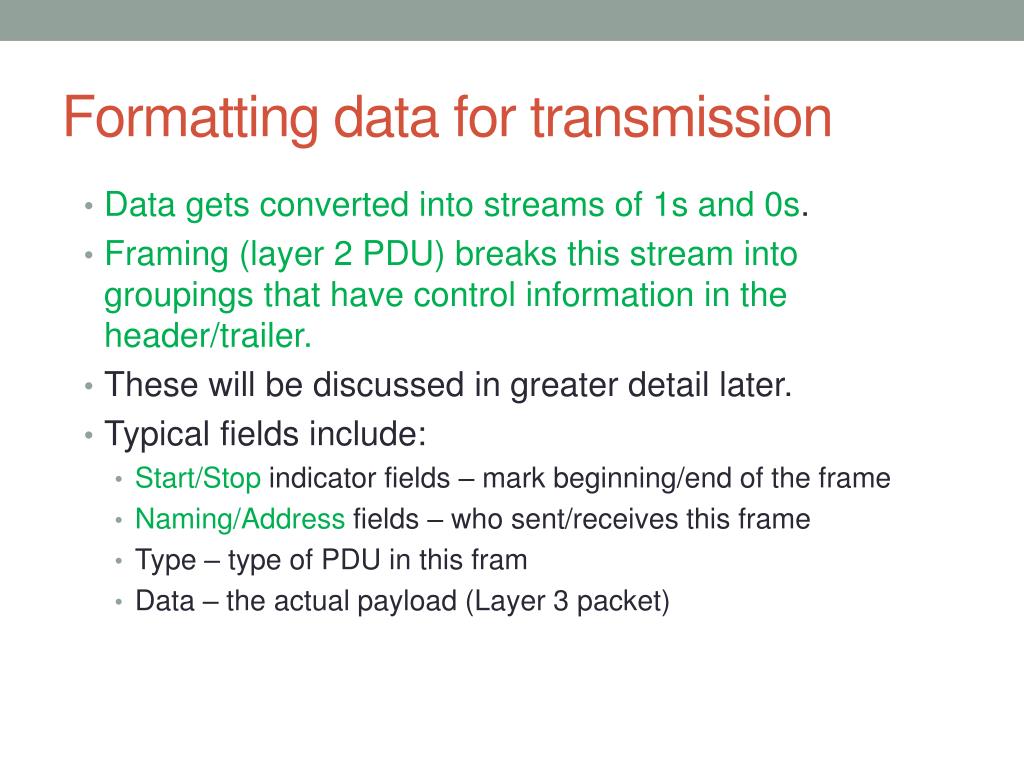 Formatting data for transmission

• Data gets converted into streams of 1s and 0s.
• Framing (layer 2 PDU) breaks this stream into groupings that have control information in the header/trailer.
• These will be discussed in greater detail later.
• Typical fields include:
  • Start/Stop indicator fields – mark beginning/end of the frame
  • Naming/Address fields – who sent/receives this frame
  • Type – type of PDU in this fram
  • Data – the actual payload (Layer 3 packet)